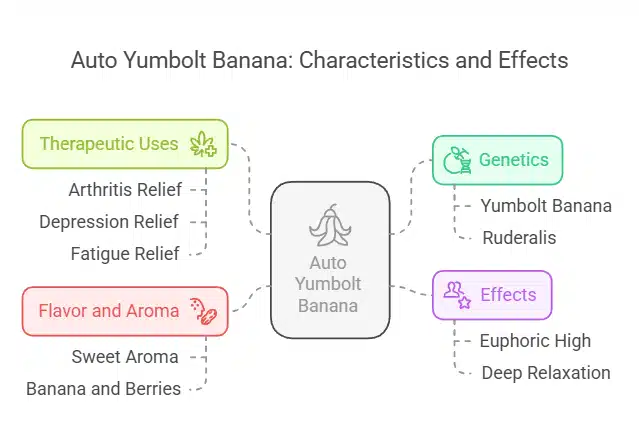 Auto Yumbolt Banana: Characteristics and Effects

Therapeutic Uses

Arthritis Relief

Depression Relief

Fatigue Relief

Flavor and Aroma

Sweet Aroma

Banana and Berries

Auto Yumbolt Banana

Genetics

Yumbolt Banana

Ruderalis

Effects

Euphoric High

Deep Relaxation